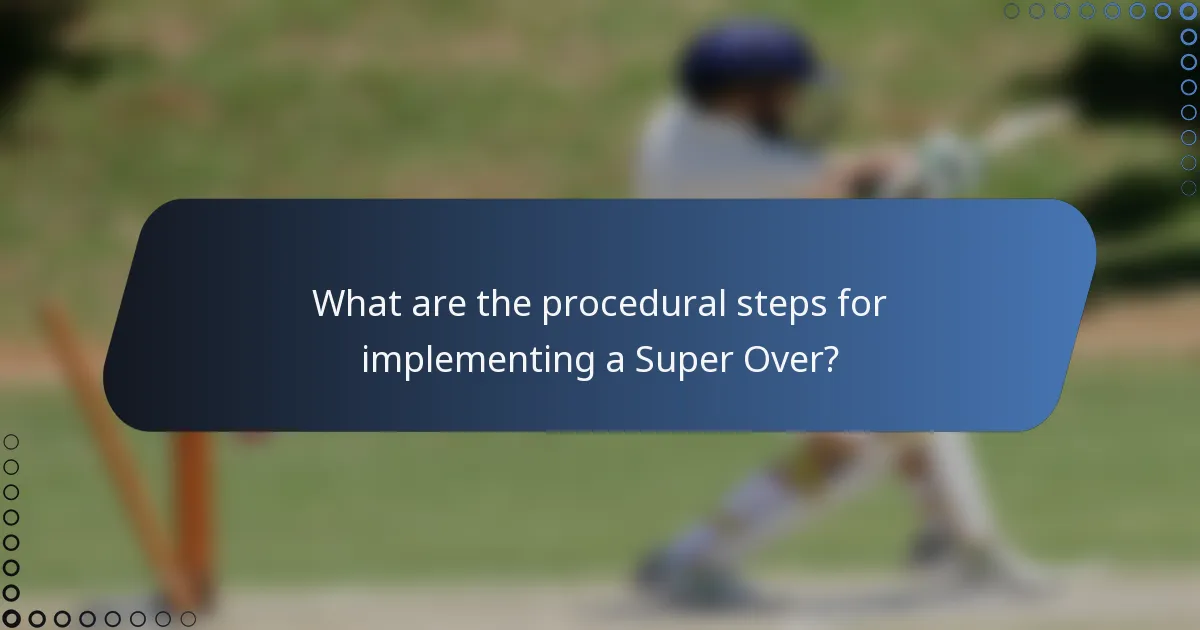 What are the procedural steps for implementing a Super Over?